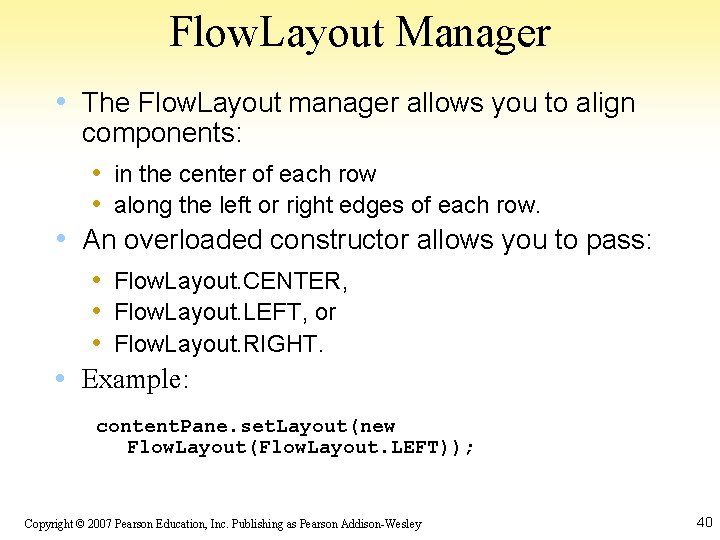 FlowLayout Manager

• The FlowLayout manager allows you to align components:
  • in the center of each row
  • along the left or right edges of each row.
• An overloaded constructor allows you to pass:
  • FlowLayout.CENTER,
  • FlowLayout.LEFT, or
  • FlowLayout.RIGHT.
• Example:

contentPane.setLayout(new
  FlowLayout(FlowLayout.LEFT));

Copyright © 2007 Pearson Education, Inc. Publishing as Pearson Addison-Wesley

40